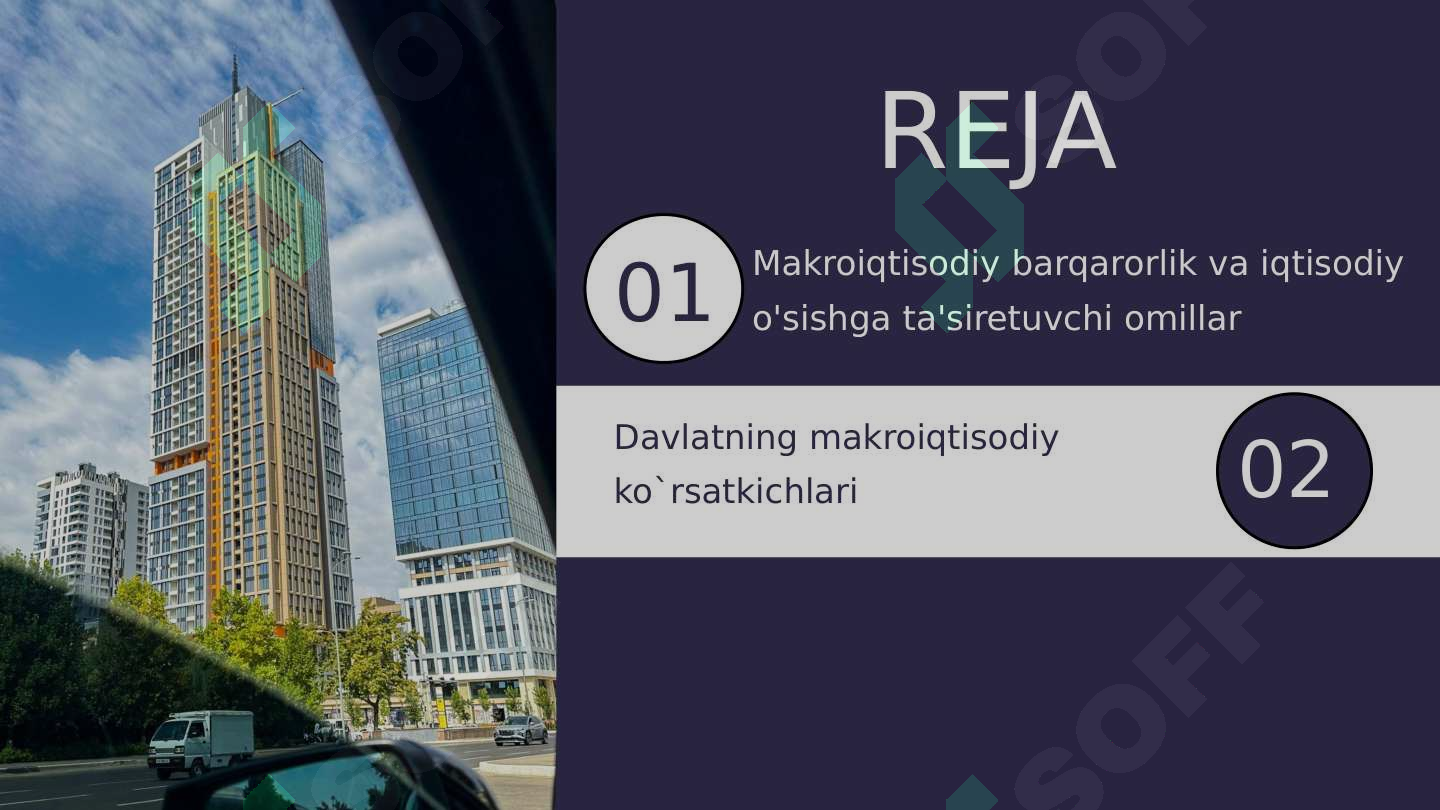 REJA

01 Makroiqtisodiy barqarorlik va iqtisodiy o'sishga ta'siretuvchi omillar

Davlatning makroiqtisodiy ko`rsatkichlari 02

SOFF